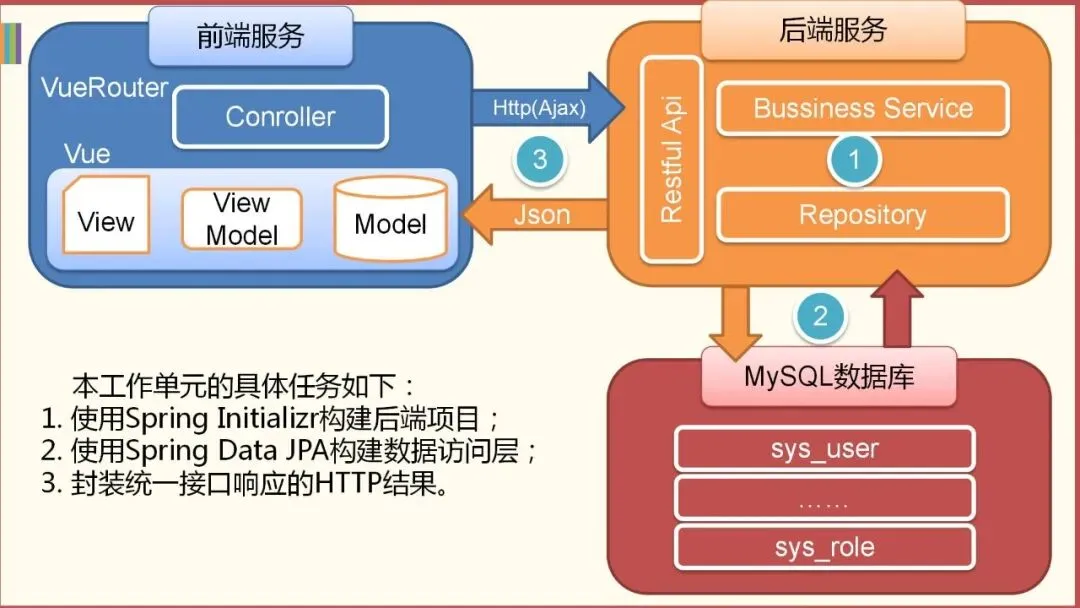 前端服务

VueRouter

Conroller

Vue

View

View Model

Model

Http(Ajax)

3

Json

后端服务

Restful Api

Bussiness Service

1

Repository

2

MySQL数据库

sys_user

……

sys_role

本工作单元的具体任务如下：
1. 使用Spring Initializr构建后端项目；
2. 使用Spring Data JPA构建数据访问层；
3. 封装统一接口响应的HTTP结果。